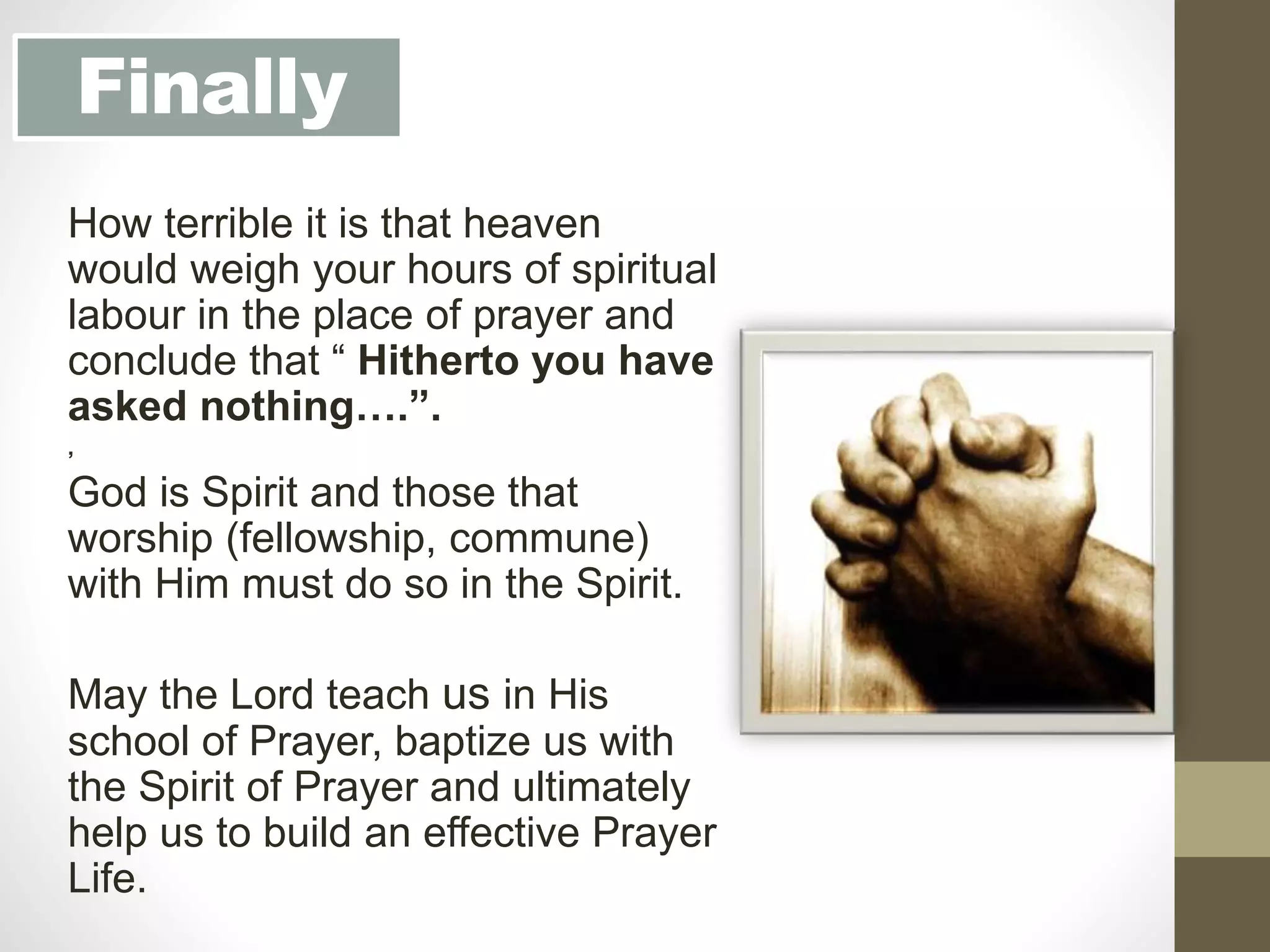 Finally

How terrible it is that heaven would weigh your hours of spiritual labour in the place of prayer and conclude that “ Hitherto you have asked nothing….”.
,
God is Spirit and those that worship (fellowship, commune) with Him must do so in the Spirit.

May the Lord teach us in His school of Prayer, baptize us with the Spirit of Prayer and ultimately help us to build an effective Prayer Life.